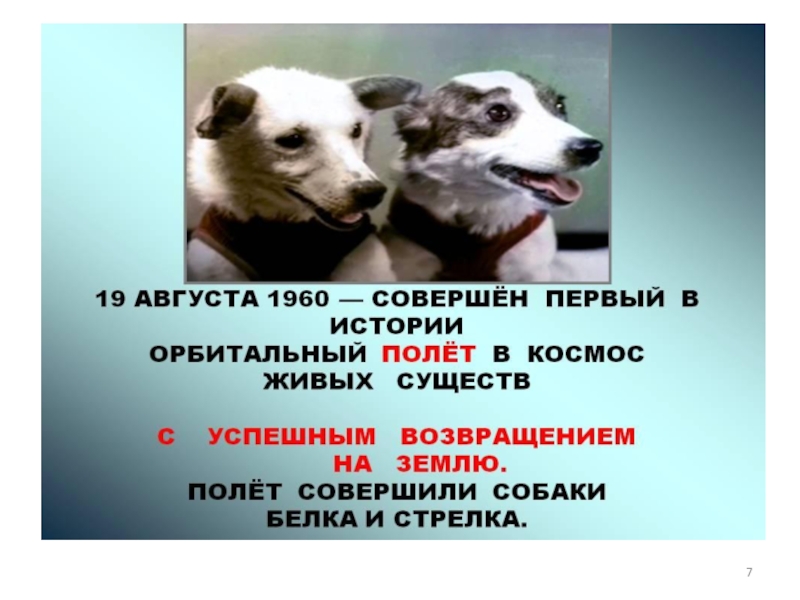 19 АВГУСТА 1960 — СОВЕРШЁН ПЕРВЫЙ В ИСТОРИИ ОРБИТАЛЬНЫЙ ПОЛЁТ В КОСМОС ЖИВЫХ СУЩЕСТВ

С УСПЕШНЫМ ВОЗВРАЩЕНИЕМ НА ЗЕМЛЮ.
ПОЛЁТ СОВЕРШИЛИ СОБАКИ БЕЛКА И СТРЕЛКА.

7